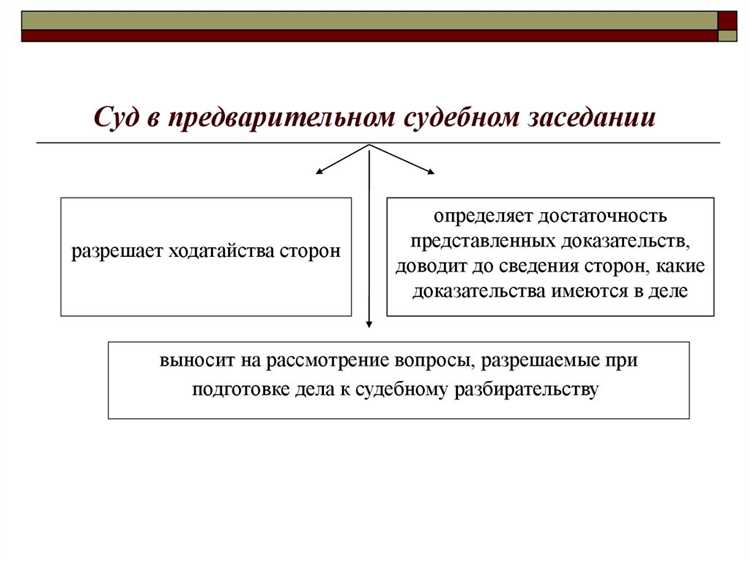 Суд в предварительном судебном заседании

разрешает ходатайства сторон

определяет достаточность представленных доказательств, доводит до сведения сторон, какие доказательства имеются в деле

выносит на рассмотрение вопросы, разрешаемые при подготовке дела к судебному разбирательству